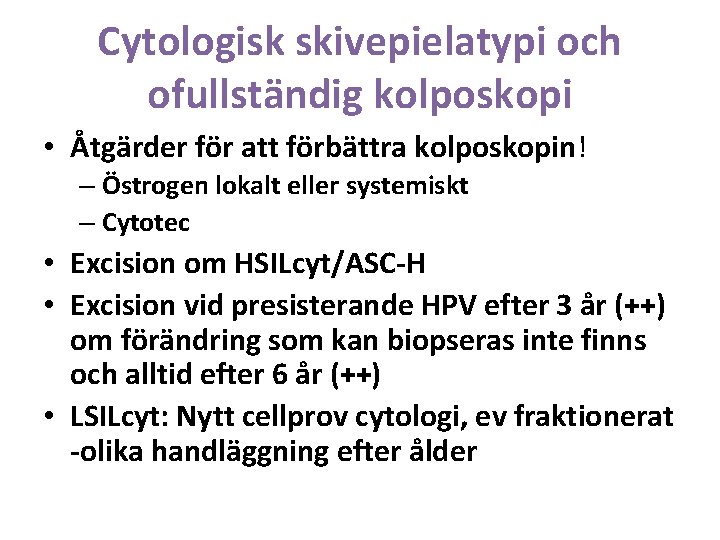 Cytologisk skivepielatypi och ofullständig kolposkopi

• Åtgärder för att förbättra kolposkopin!
– Östrogen lokalt eller systemiskt
– Cytotec
• Excision om HSILcyt/ASC-H
• Excision vid presisterande HPV efter 3 år (++) om förändring som kan biopseras inte finns och alltid efter 6 år (++)
• LSILcyt: Nytt cellprov cytologi, ev fraktionerat -olika handläggning efter ålder